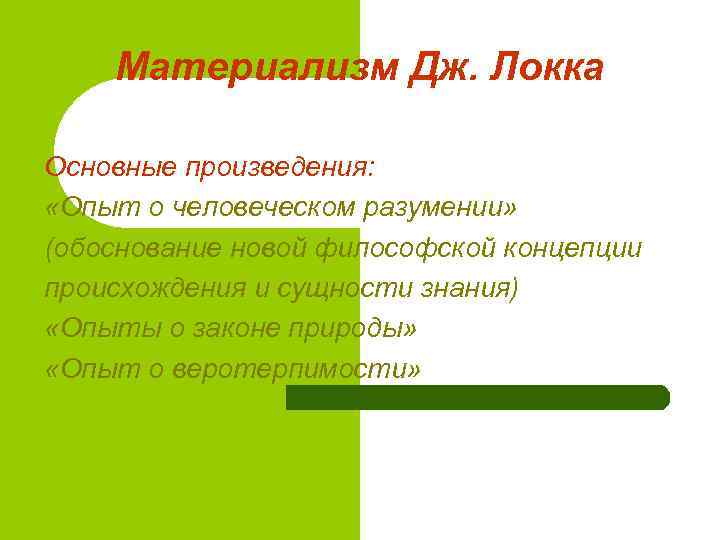 Материализм Дж. Локка

Основные произведения:
«Опыт о человеческом разумении» (обоснование новой философской концепции происхождения и сущности знания)
«Опыты о законе природы»
«Опыт о веротерпимости»